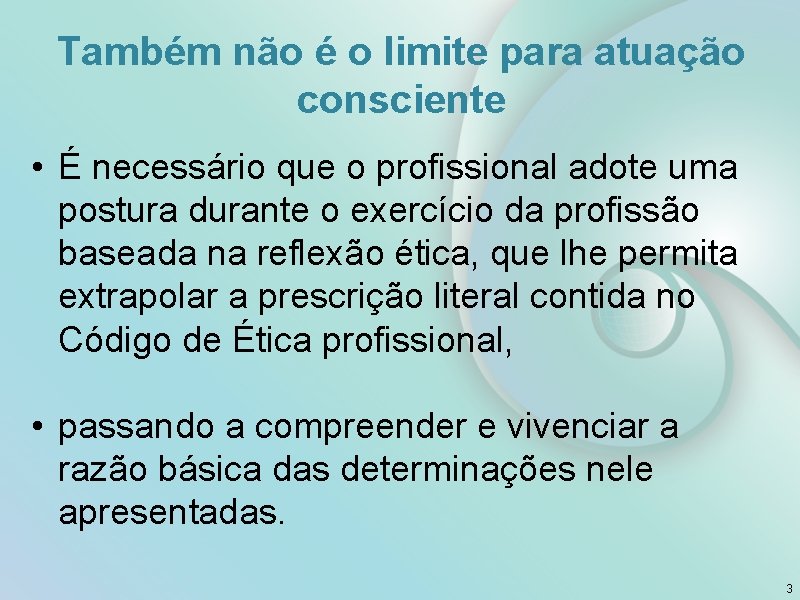 Também não é o limite para atuação consciente

• É necessário que o profissional adote uma postura durante o exercício da profissão baseada na reflexão ética, que lhe permita extrapolar a prescrição literal contida no Código de Ética profissional,

• passando a compreender e vivenciar a razão básica das determinações nele apresentadas.

3